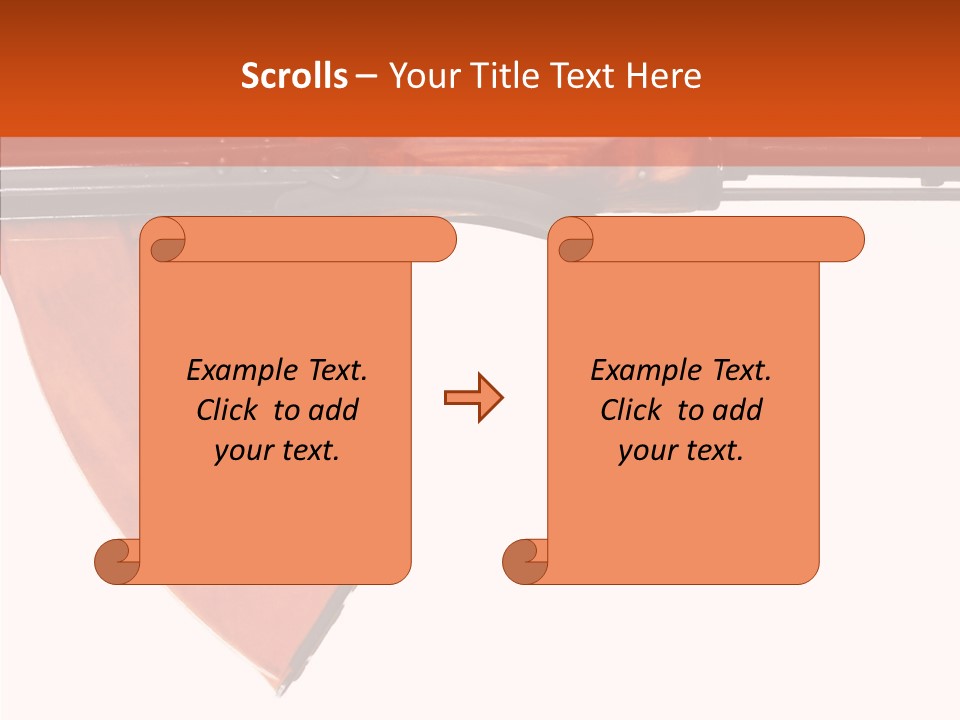 Scrolls – Your Title Text Here

Example Text. Click to add your text.

Example Text. Click to add your text.